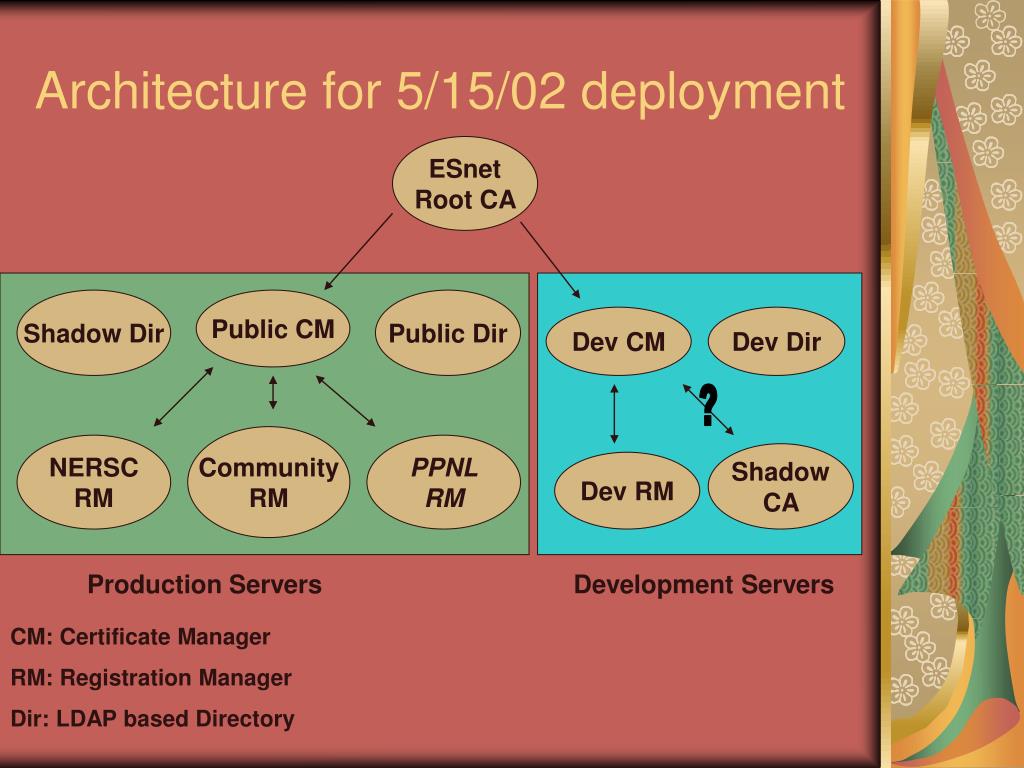 Architecture for 5/15/02 deployment

ESnet Root CA

Shadow Dir

Public CM

Public Dir

NERSC RM

Community RM

PPNL RM

Dev CM

Dev Dir

?

Dev RM

Shadow CA

Production Servers

Development Servers

CM: Certificate Manager

RM: Registration Manager

Dir: LDAP based Directory